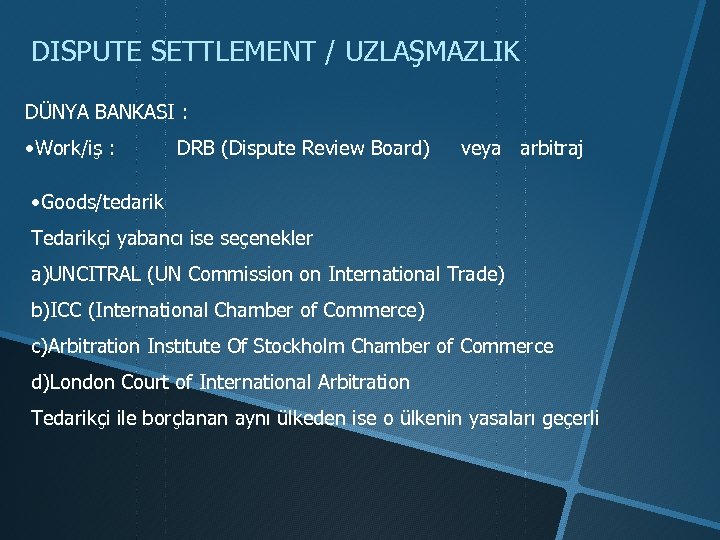 DISPUTE SETTLEMENT / UZLAŞMAZLIK

DÜNYA BANKASI :

•Work/iş : DRB (Dispute Review Board) veya arbitraj

•Goods/tedarik

Tedarikçi yabancı ise seçenekler

a)UNCITRAL (UN Commission on International Trade)

b)ICC (International Chamber of Commerce)

c)Arbitration Institute Of Stockholm Chamber of Commerce

d)London Court of International Arbitration

Tedarikçi ile borçlanan aynı ülkeden ise o ülkenin yasaları geçerli